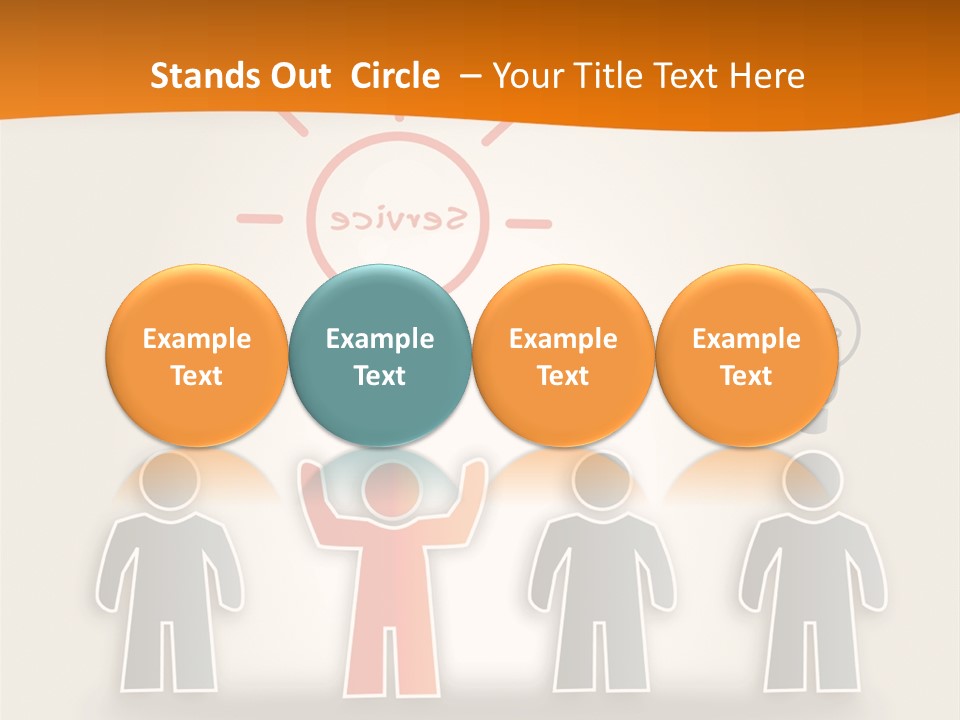 Stands Out Circle – Your Title Text Here

Service

Example Text

Example Text

Example Text

Example Text